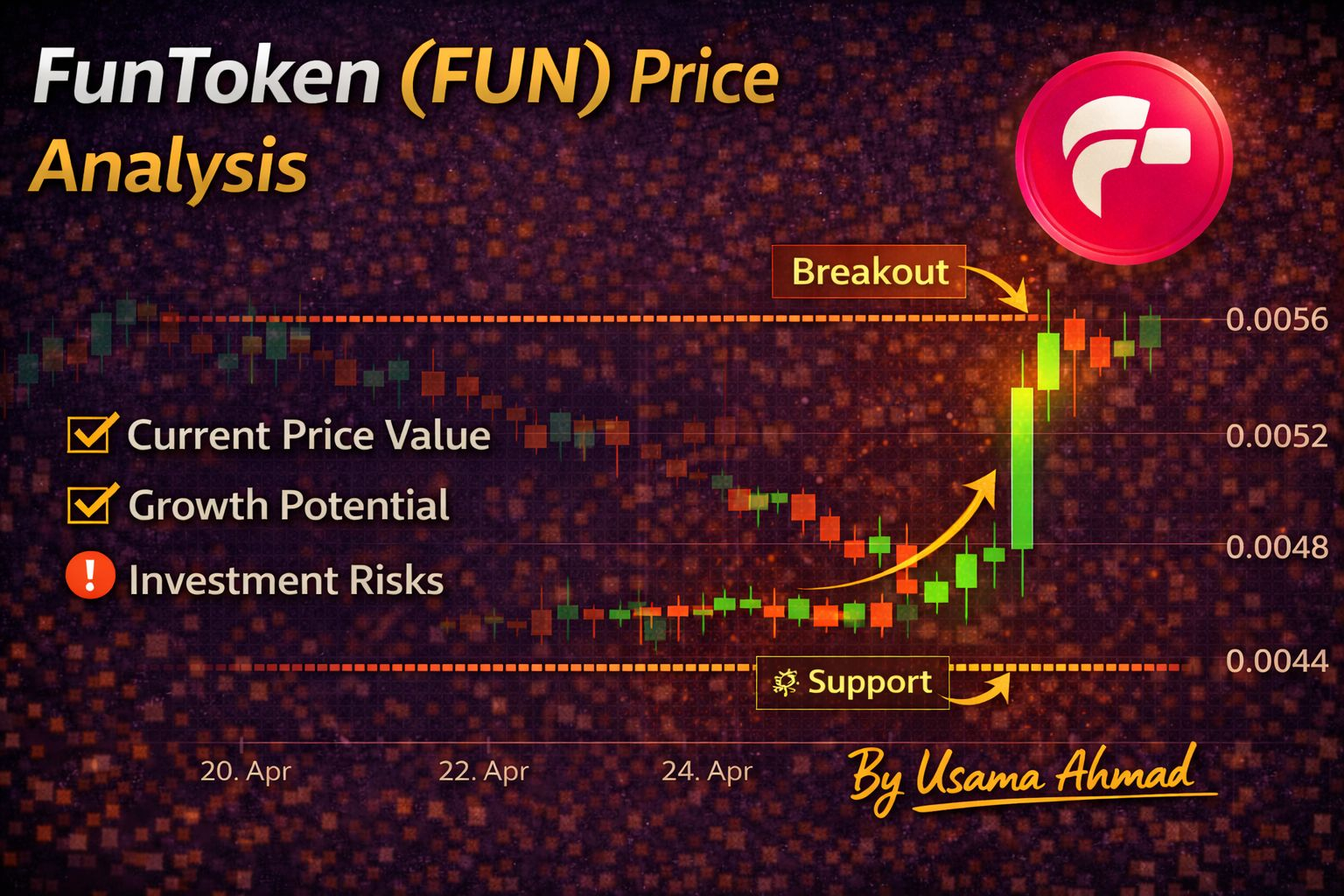 FunToken (FUN) Price Analysis

Breakout

0.0056

0.0052

0.0048

0.0044

Current Price Value

Growth Potential

Investment Risks

Support

20. Apr

22. Apr

24. Apr

By Usama Ahmad